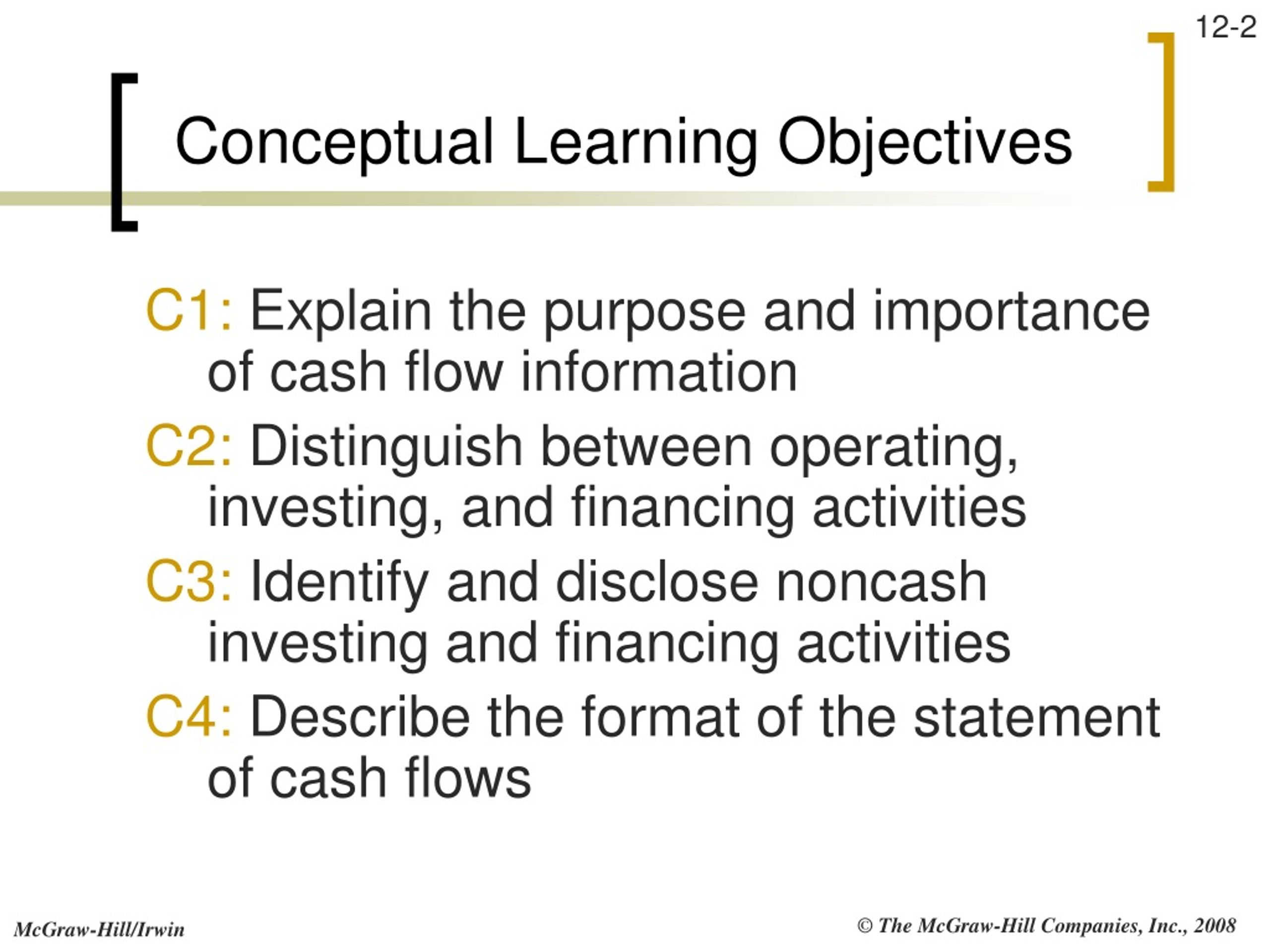 12-2

Conceptual Learning Objectives

C1: Explain the purpose and importance of cash flow information

C2: Distinguish between operating, investing, and financing activities

C3: Identify and disclose noncash investing and financing activities

C4: Describe the format of the statement of cash flows

McGraw-Hill/Irwin

© The McGraw-Hill Companies, Inc., 2008